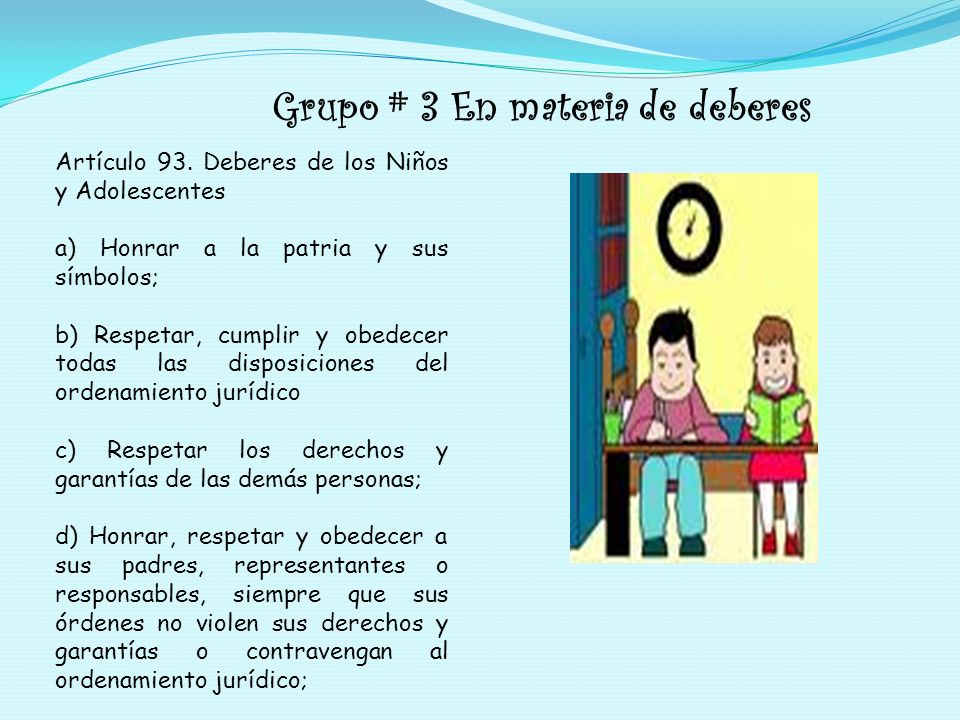 Grupo # 3 En materia de deberes

Artículo 93. Deberes de los Niños y Adolescentes

a) Honrar a la patria y sus símbolos;

b) Respetar, cumplir y obedecer todas las disposiciones del ordenamiento jurídico

c) Respetar los derechos y garantías de las demás personas;

d) Honrar, respetar y obedecer a sus padres, representantes o responsables, siempre que sus órdenes no violen sus derechos y garantías o contravengan al ordenamiento jurídico;